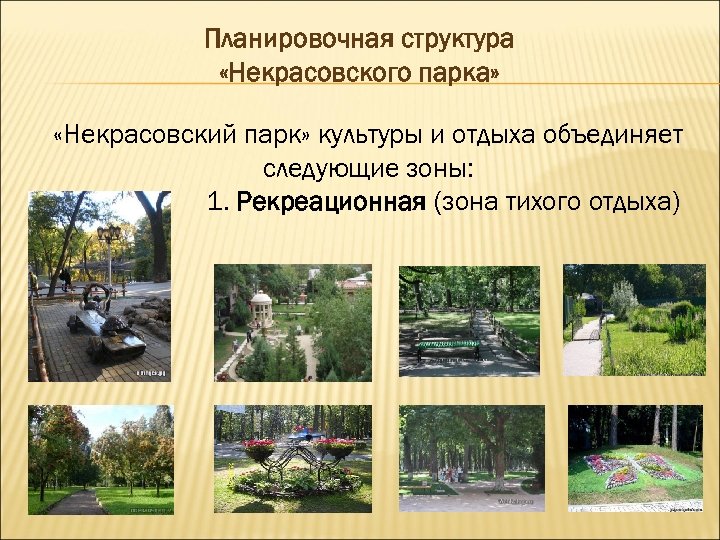 Планировочная структура «Некрасовского парка»

«Некрасовский парк» культуры и отдыха объединяет следующие зоны:

1. Рекреационная (зона тихого отдыха)